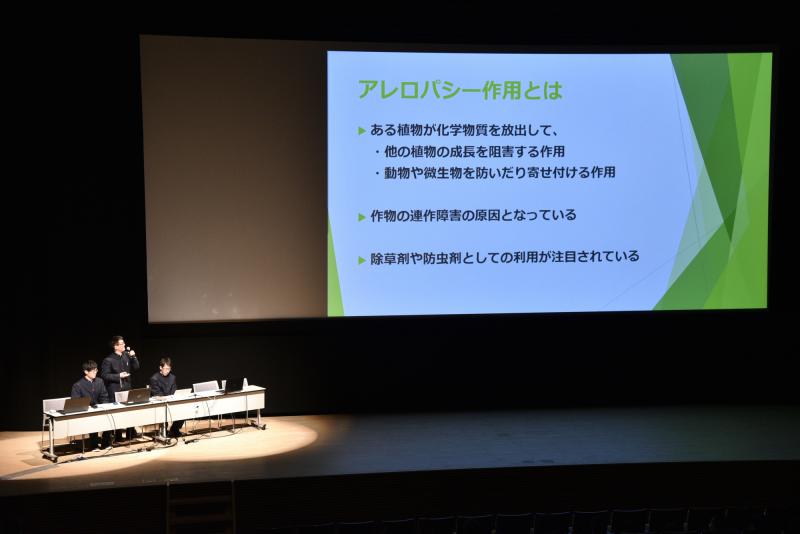 アレロパシー作用とは

▶ ある植物が化学物質を放出して、
・他の植物の成長を阻害する作用
・動物や微生物を防いだり寄せ付ける作用

▶ 作物の連作障害の原因となっている

▶ 除草剤や防虫剤としての利用が注目されている